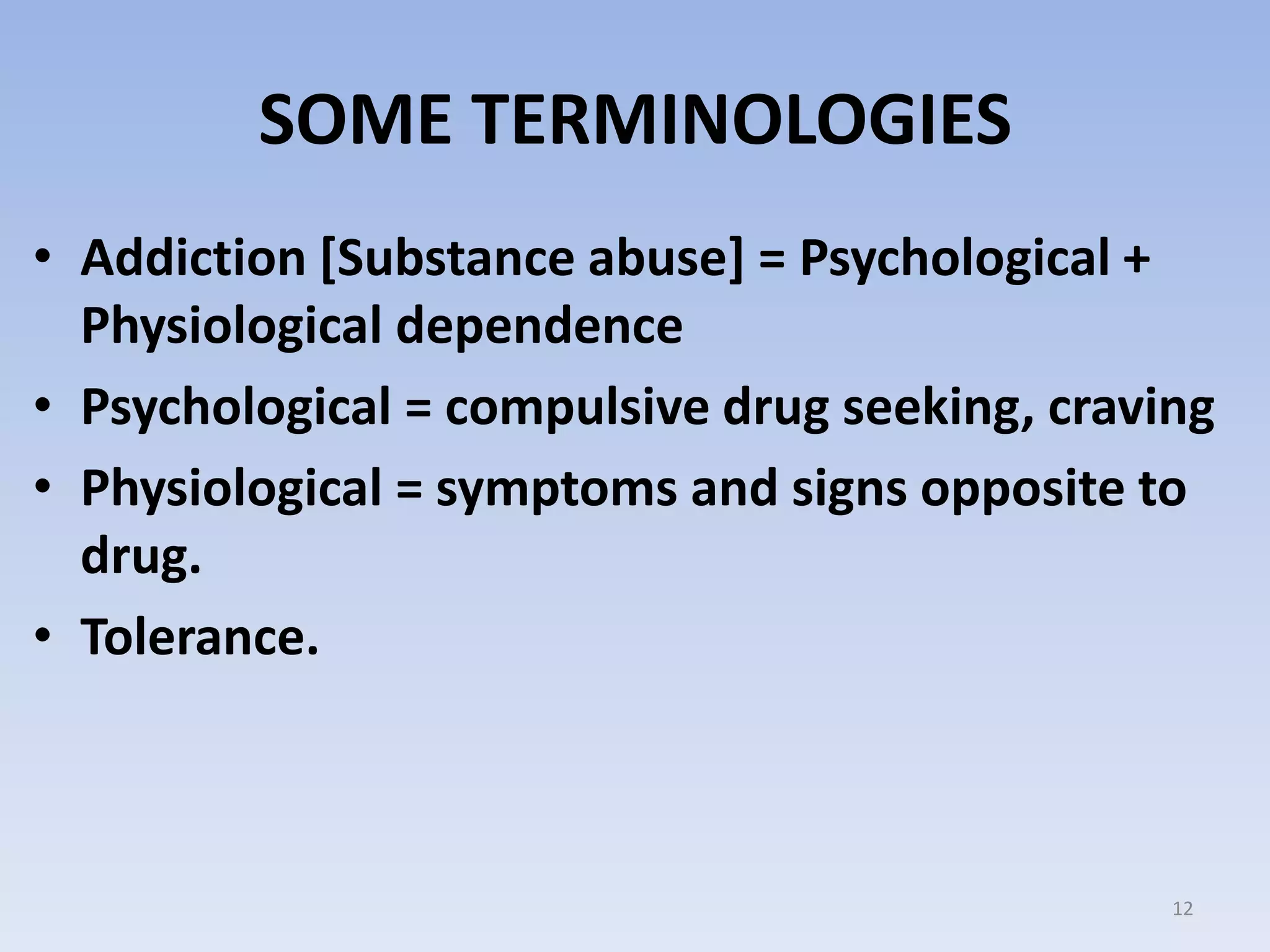 SOME TERMINOLOGIES

• Addiction [Substance abuse] = Psychological + Physiological dependence
• Psychological = compulsive drug seeking, craving
• Physiological = symptoms and signs opposite to drug.
• Tolerance.

12